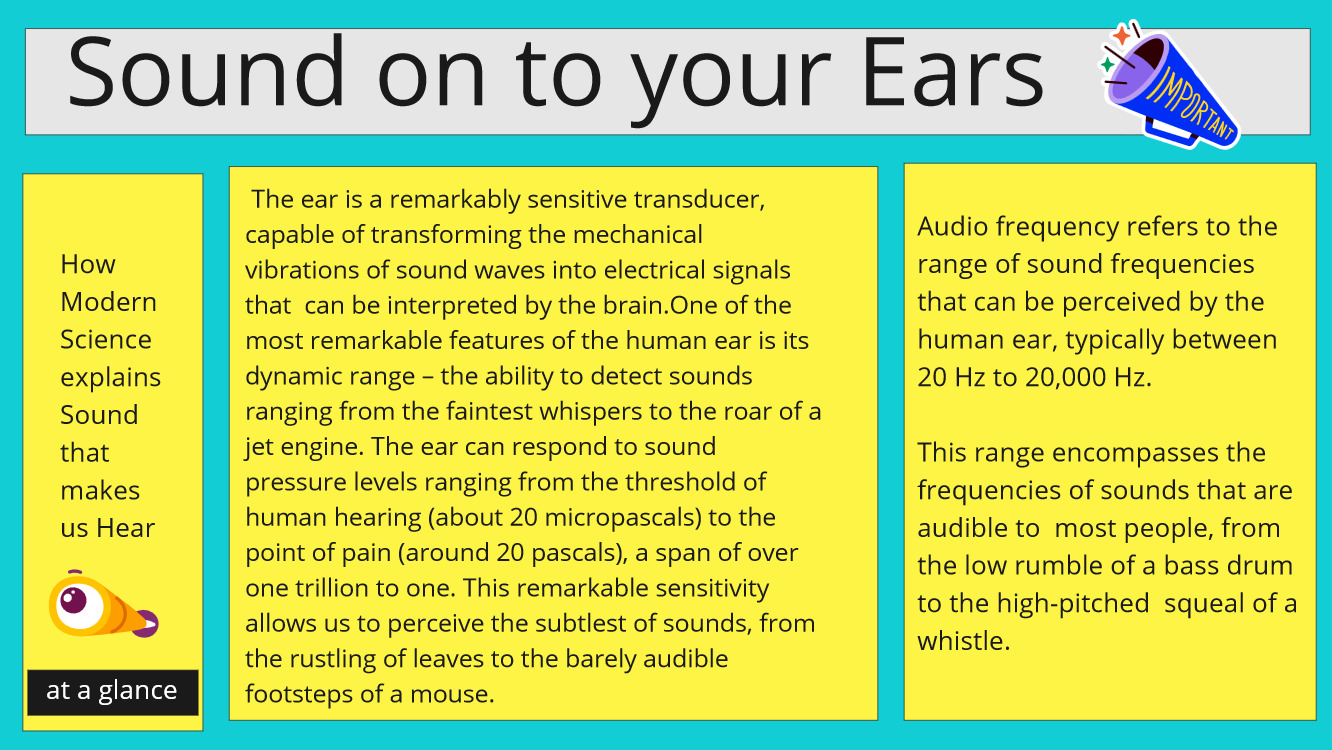 Sound on to your Ears

IMPORTANT

How Modern Science explains Sound that makes us Hear

at a glance

The ear is a remarkably sensitive transducer, capable of transforming the mechanical vibrations of sound waves into electrical signals that can be interpreted by the brain.One of the most remarkable features of the human ear is its dynamic range – the ability to detect sounds ranging from the faintest whispers to the roar of a jet engine. The ear can respond to sound pressure levels ranging from the threshold of human hearing (about 20 micropascals) to the point of pain (around 20 pascals), a span of over one trillion to one. This remarkable sensitivity allows us to perceive the subtlest of sounds, from the rustling of leaves to the barely audible footsteps of a mouse.

Audio frequency refers to the range of sound frequencies that can be perceived by the human ear, typically between 20 Hz to 20,000 Hz.

This range encompasses the frequencies of sounds that are audible to most people, from the low rumble of a bass drum to the high-pitched squeal of a whistle.